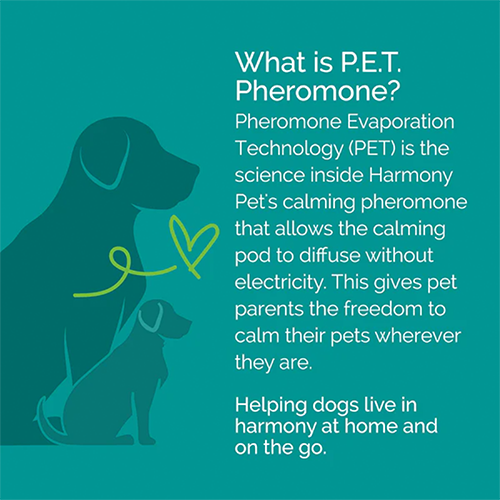 What is P.E.T. Pheromone?

Pheromone Evaporation Technology (PET) is the science inside Harmony Pet's calming pheromone that allows the calming pod to diffuse without electricity. This gives pet parents the freedom to calm their pets wherever they are.

Helping dogs live in harmony at home and on the go.